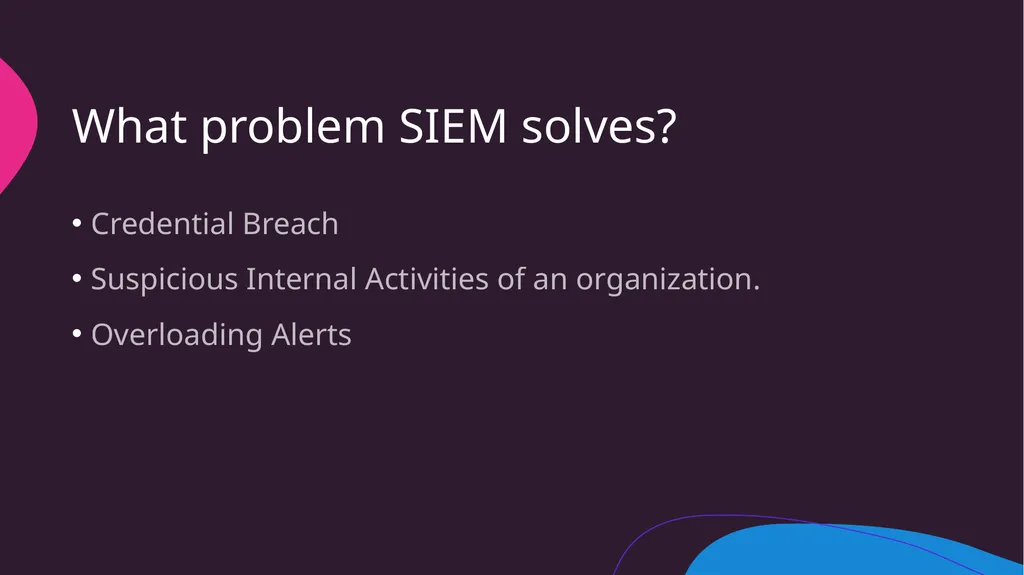 What problem SIEM solves?

• Credential Breach

• Suspicious Internal Activities of an organization.

• Overloading Alerts